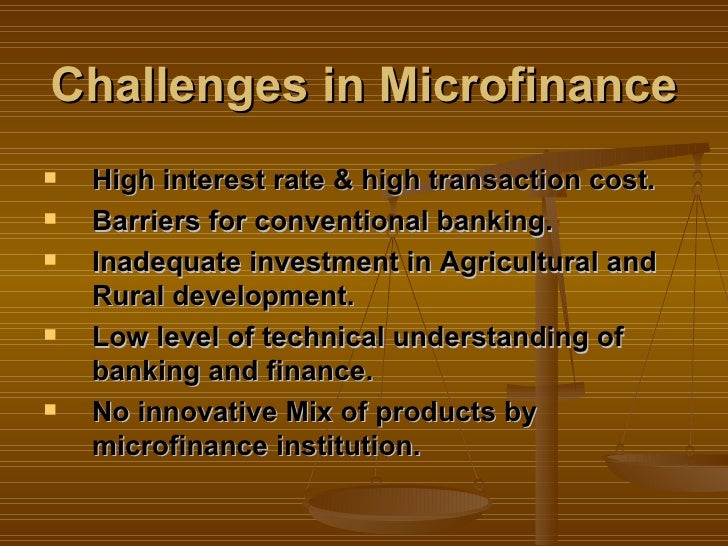 Challenges in Microfinance

- High interest rate & high transaction cost.
- Barriers for conventional banking.
- Inadequate investment in Agricultural and Rural development.
- Low level of technical understanding of banking and finance.
- No innovative Mix of products by microfinance institution.